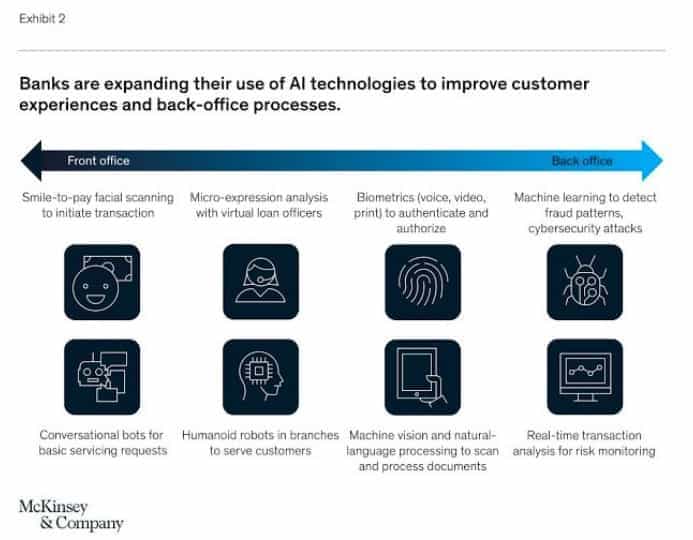 Exhibit 2

Banks are expanding their use of AI technologies to improve customer experiences and back-office processes.

Front office

Back office

Smile-to-pay facial scanning to initiate transaction

Micro-expression analysis with virtual loan officers

Biometrics (voice, video, print) to authenticate and authorize

Machine learning to detect fraud patterns, cybersecurity attacks

Conversational bots for basic servicing requests

Humanoid robots in branches to serve customers

Machine vision and natural-language processing to scan and process documents

Real-time transaction analysis for risk monitoring

McKinsey & Company